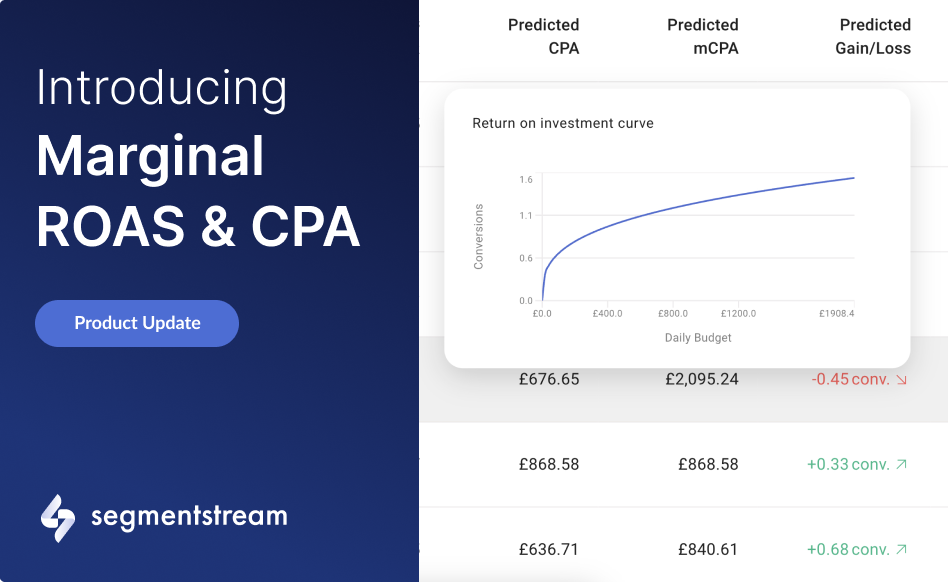 Introducing
Marginal ROAS & CPA

Product Update

segmentstream

| Predicted CPA | Predicted mCPA | Predicted Gain/Loss |
|---|---|---|
| £676.65 | £2,095.24 | -0.45 conv. ↘ |
| £868.58 | £868.58 | +0.33 conv. ↗ |
| £636.71 | £840.61 | +0.68 conv. ↗ |

Return on investment curve

Conversions
1.6
1.1
0.6
0.0

£0.0
£400.0
£800.0
£1200.0
£1908.4

Daily Budget